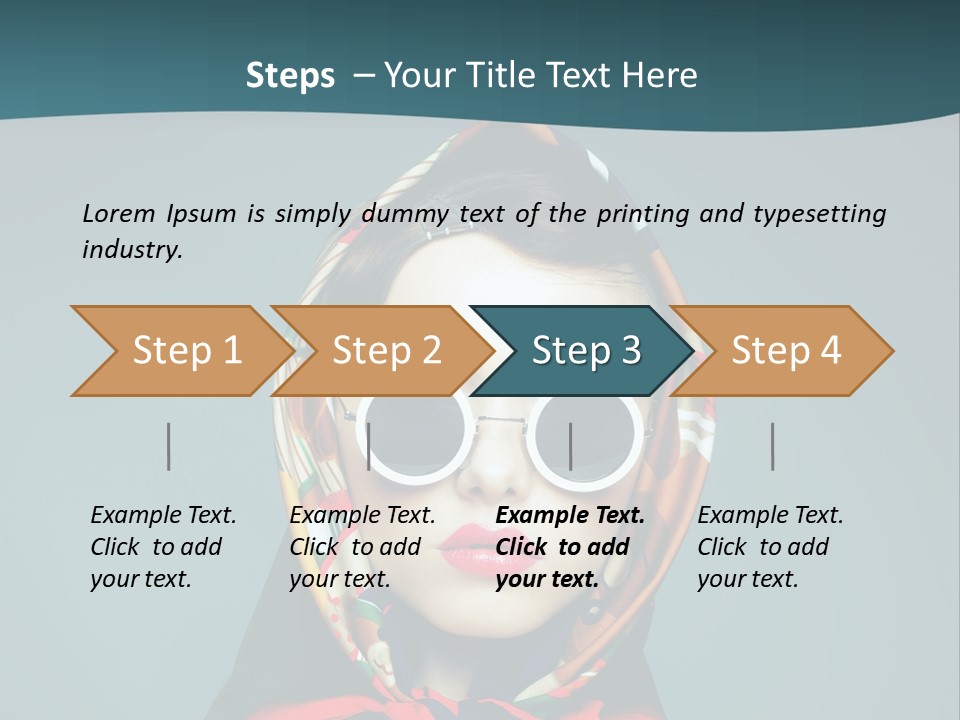 Steps – Your Title Text Here

Lorem Ipsum is simply dummy text of the printing and typesetting industry.

Step 1

Step 2

Step 3

Step 4

Example Text. Click to add your text.

Example Text. Click to add your text.

Example Text. Click to add your text.

Example Text. Click to add your text.